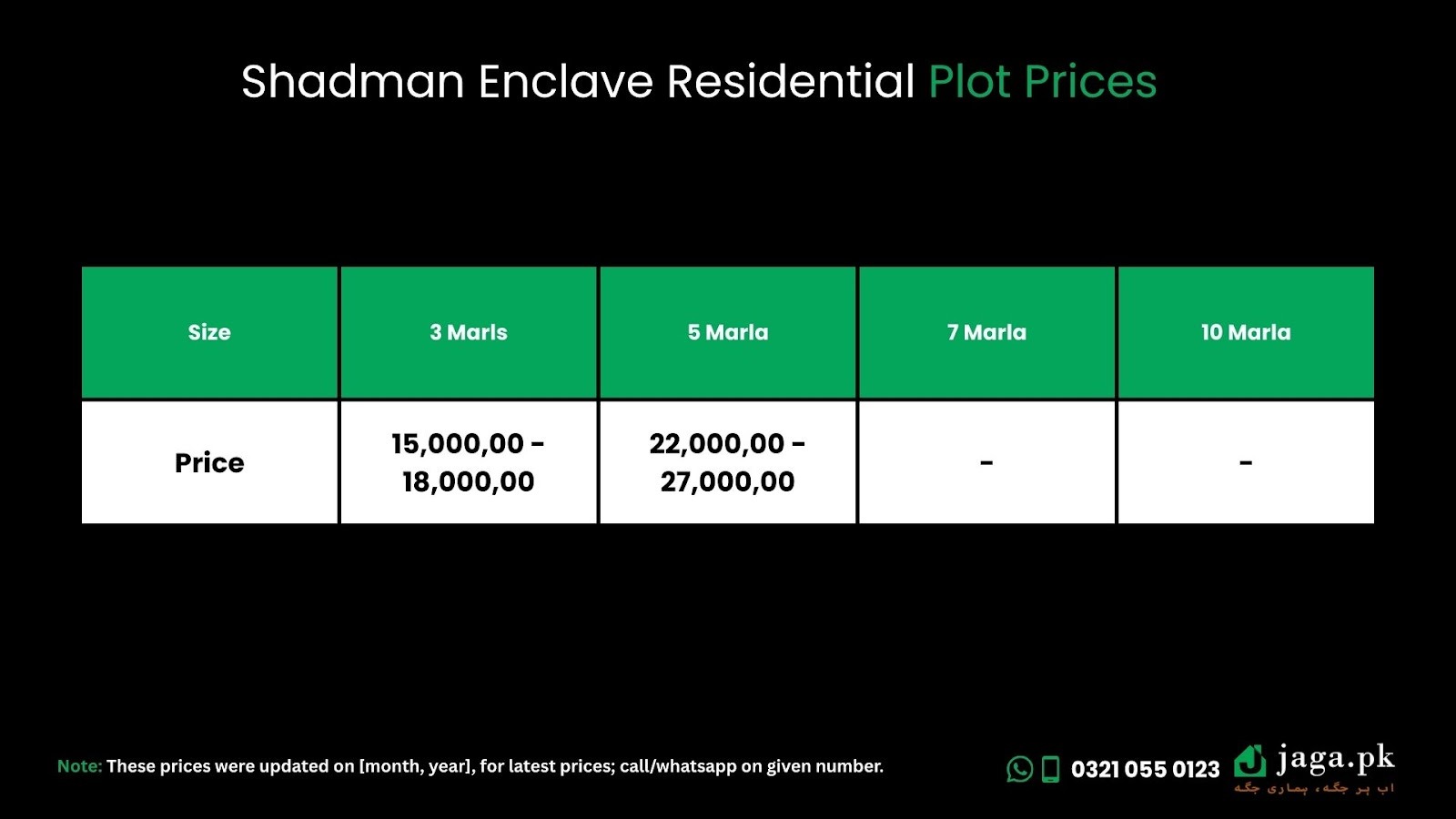 Shadman Enclave Residential Plot Prices

| Size | 3 Marls | 5 Marla | 7 Marla | 10 Marla |
|---|---|---|---|---|
| Price | 15,000,00 - 18,000,00 | 22,000,00 - 27,000,00 | - | - |

Note: These prices were updated on [month, year], for latest prices; call/whatsapp on given number.

0321 055 0123

jaga.pk

اب ہر جگہ، ہماری جگہ